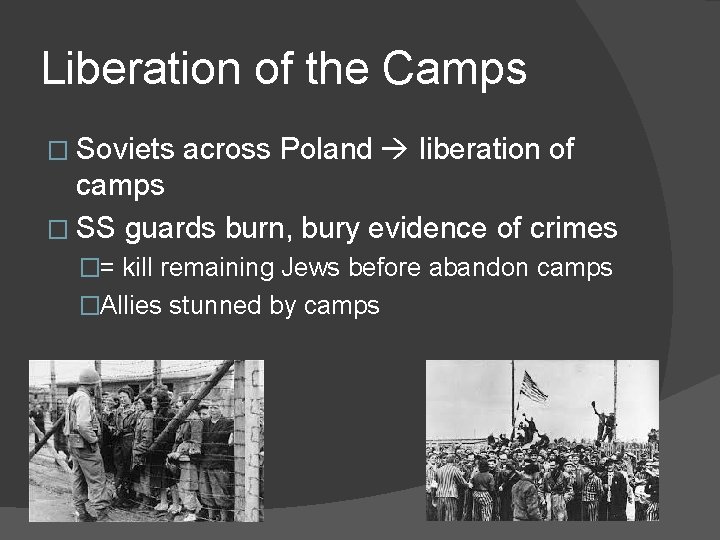 Liberation of the Camps

□ Soviets across Poland → liberation of camps

□ SS guards burn, bury evidence of crimes

□= kill remaining Jews before abandon camps

□Allies stunned by camps